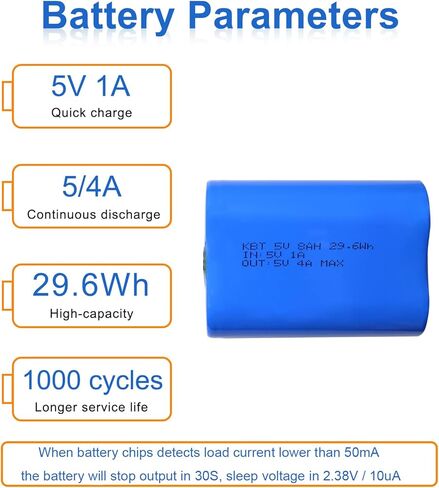 Battery Parameters

5V 1A
Quick charge

5/4A
Continuous discharge

29.6Wh
High-capacity

1000 cycles
Longer service life

KBT 5V 8AH 29.6Wh
IN 5V 1A
OUT 5V 4A MAX

When battery chips detects load current lower than 50mA the battery will stop output in 30S, sleep voltage in 2.38V / 10uA